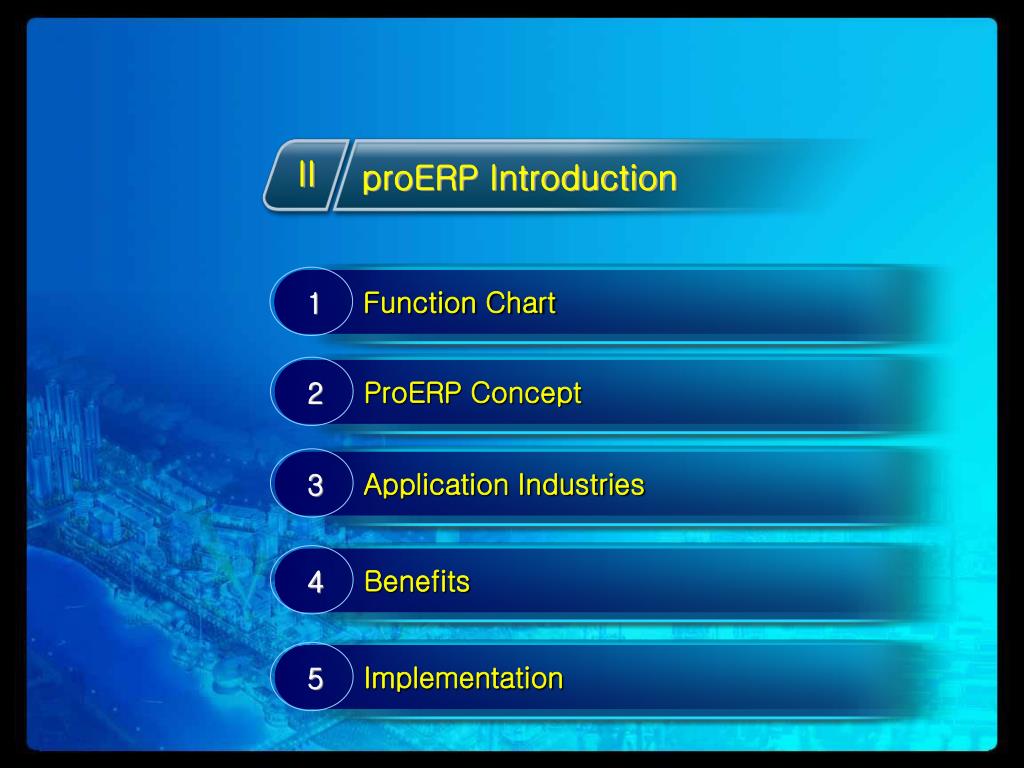 II proERP Introduction

1 Function Chart

2 ProERP Concept

3 Application Industries

4 Benefits

5 Implementation